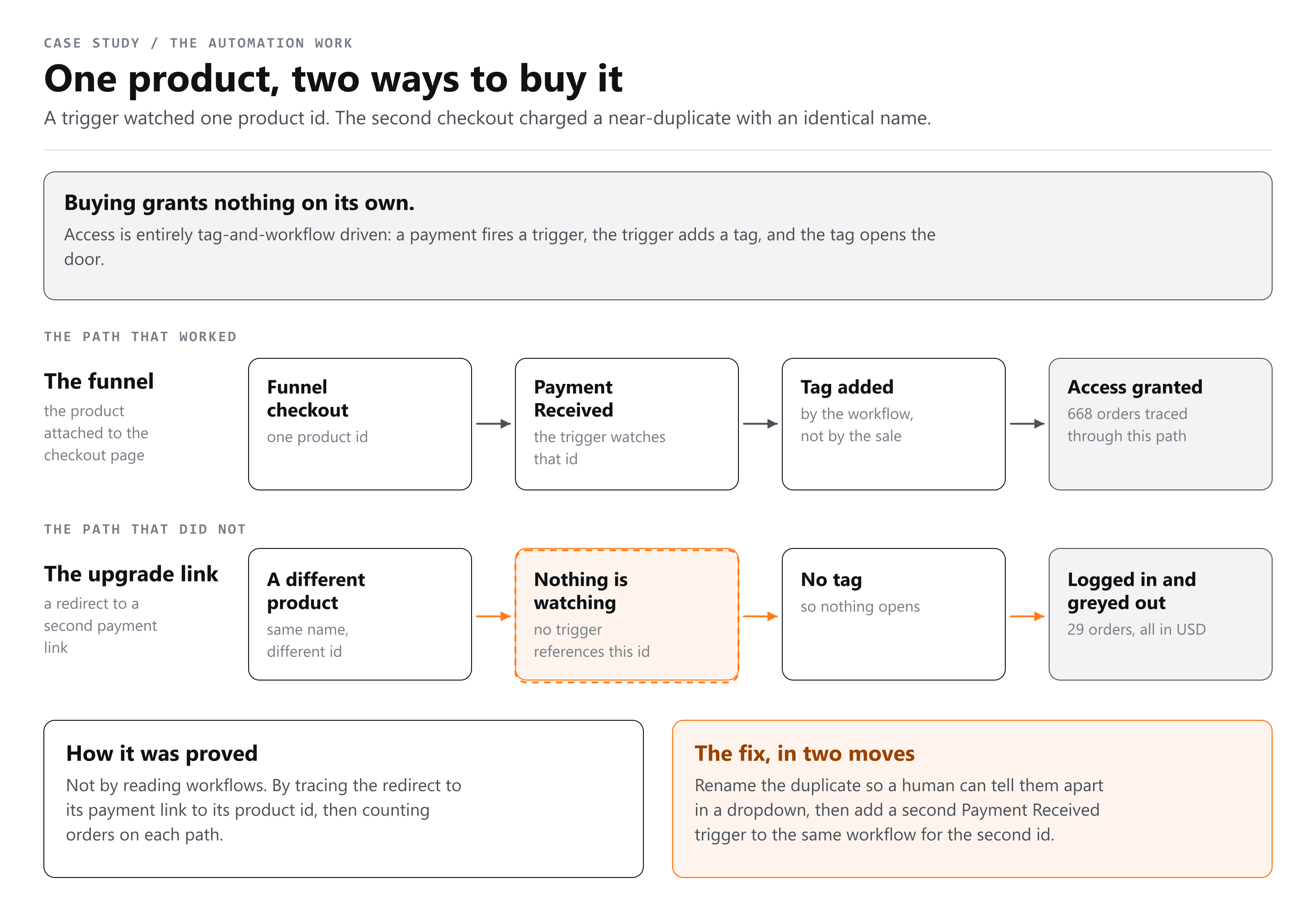 CASE STUDY / THE AUTOMATION WORK

One product, two ways to buy it

A trigger watched one product id. The second checkout charged a near-duplicate with an identical name.

Buying grants nothing on its own.

Access is entirely tag-and-workflow driven: a payment fires a trigger, the trigger adds a tag, and the tag opens the door.

THE PATH THAT WORKED

The funnel
the product attached to the checkout page

Funnel checkout
one product id

Payment Received
the trigger watches that id

Tag added
by the workflow, not by the sale

Access granted
668 orders traced through this path

THE PATH THAT DID NOT

The upgrade link
a redirect to a second payment link

A different product
same name, different id

Nothing is watching
no trigger references this id

No tag
so nothing opens

Logged in and greyed out
29 orders, all in USD

How it was proved

Not by reading workflows. By tracing the redirect to its payment link to its product id, then counting orders on each path.

The fix, in two moves

Rename the duplicate so a human can tell them apart in a dropdown, then add a second Payment Received trigger to the same workflow for the second id.